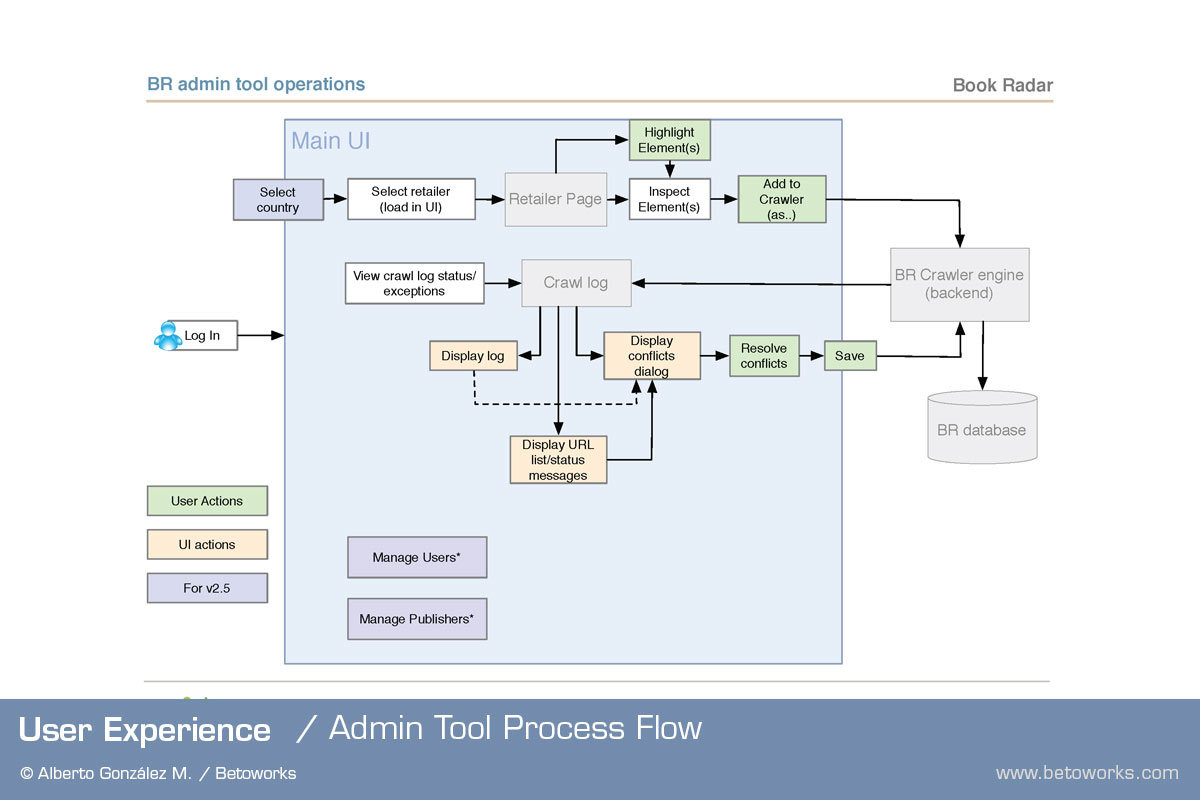 BR admin tool operations

Book Radar

Main UI

Select country

Select retailer (load in UI)

Retailer Page

Highlight Element(s)

Inspect Element(s)

Add to Crawler (as..)

BR Crawler engine (backend)

View crawl log status/ exceptions

Crawl log

Log In

Display log

Display conflicts dialog

Resolve conflicts

Save

BR database

Display URL list/status messages

User Actions

UI actions

For v2.5

Manage Users*

Manage Publishers*

User Experience / Admin Tool Process Flow

© Alberto González M. / Betoworks

www.betoworks.com